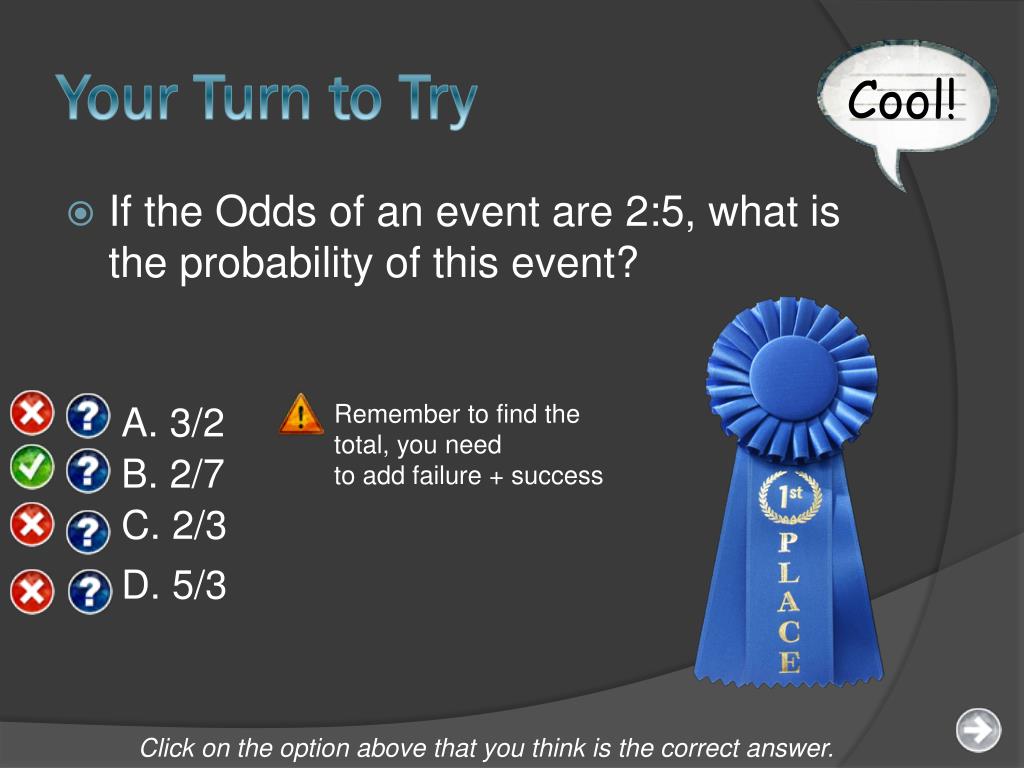 Your Turn to Try

Cool!

If the Odds of an event are 2:5, what is the probability of this event?

A. 3/2
B. 2/7
C. 2/3
D. 5/3

Remember to find the total, you need to add failure + success

1st
PLACE

Click on the option above that you think is the correct answer.